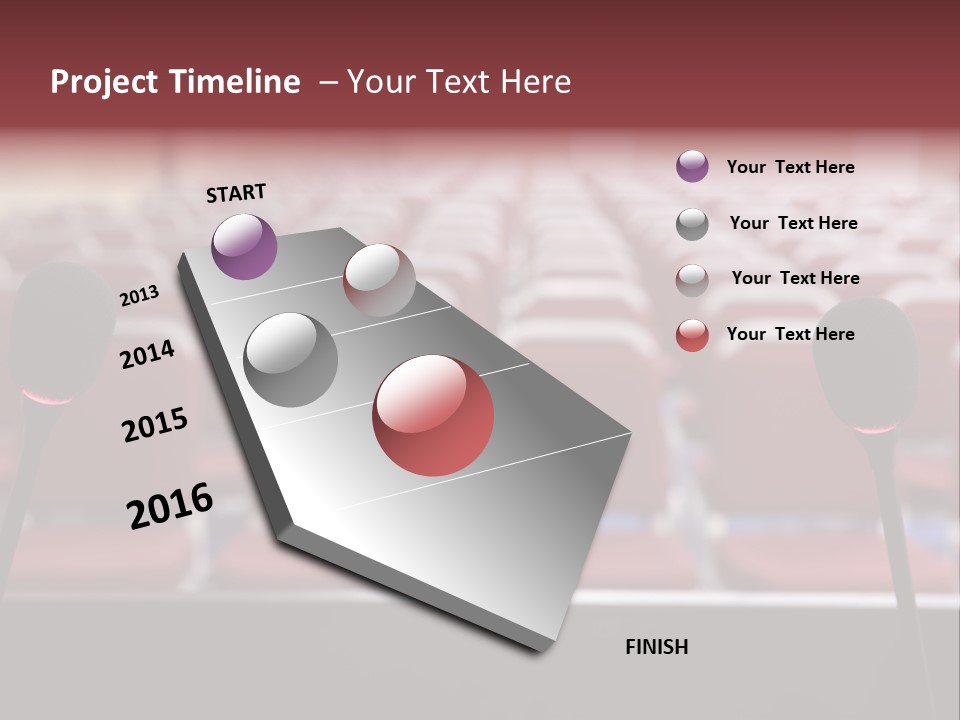 Project Timeline – Your Text Here

START

2013

2014

2015

2016

FINISH

Your Text Here

Your Text Here

Your Text Here

Your Text Here